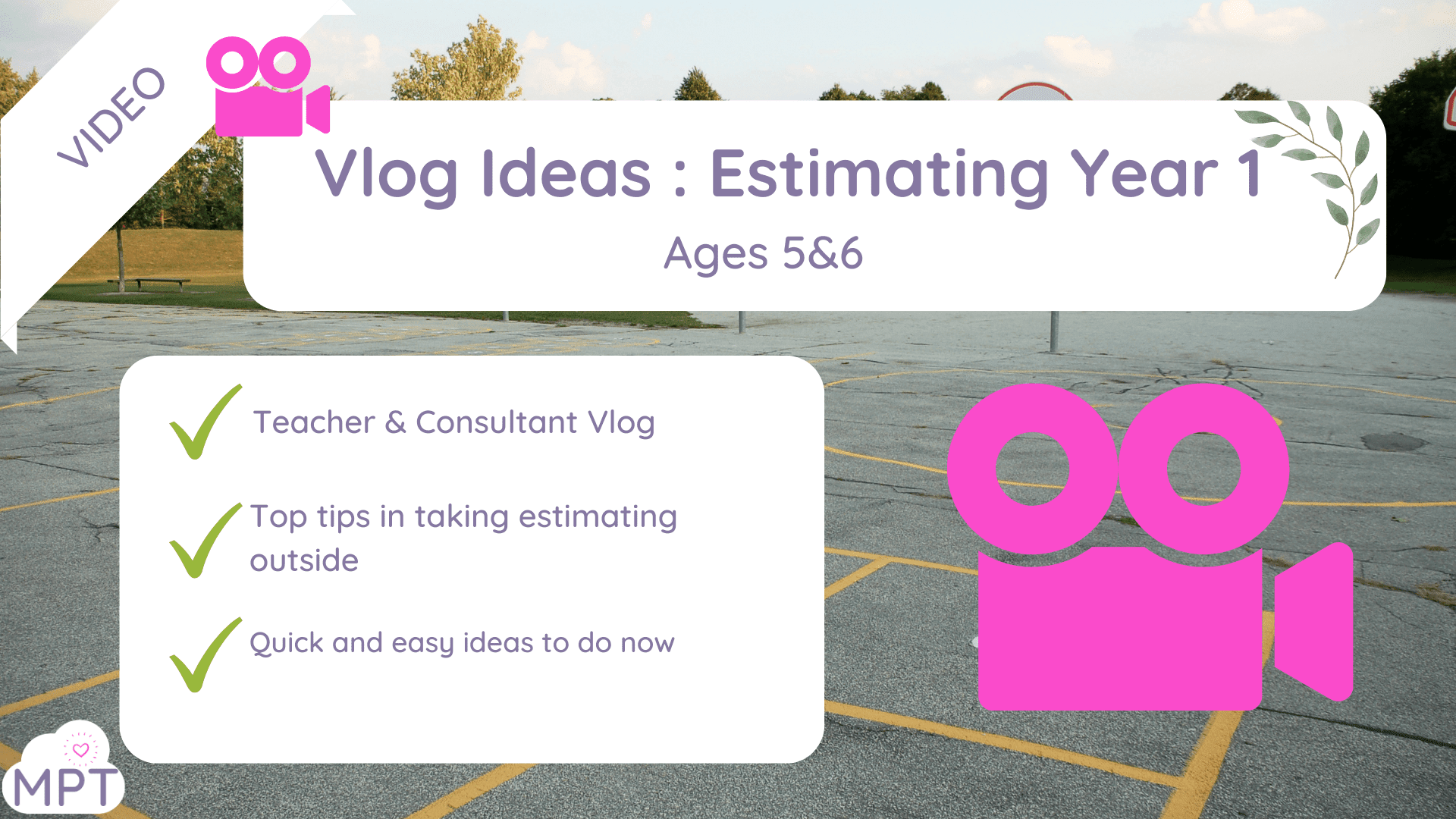 VIDEO

Vlog Ideas : Estimating Year 1

Ages 5&6

Teacher & Consultant Vlog

Top tips in taking estimating outside

Quick and easy ideas to do now

MPT